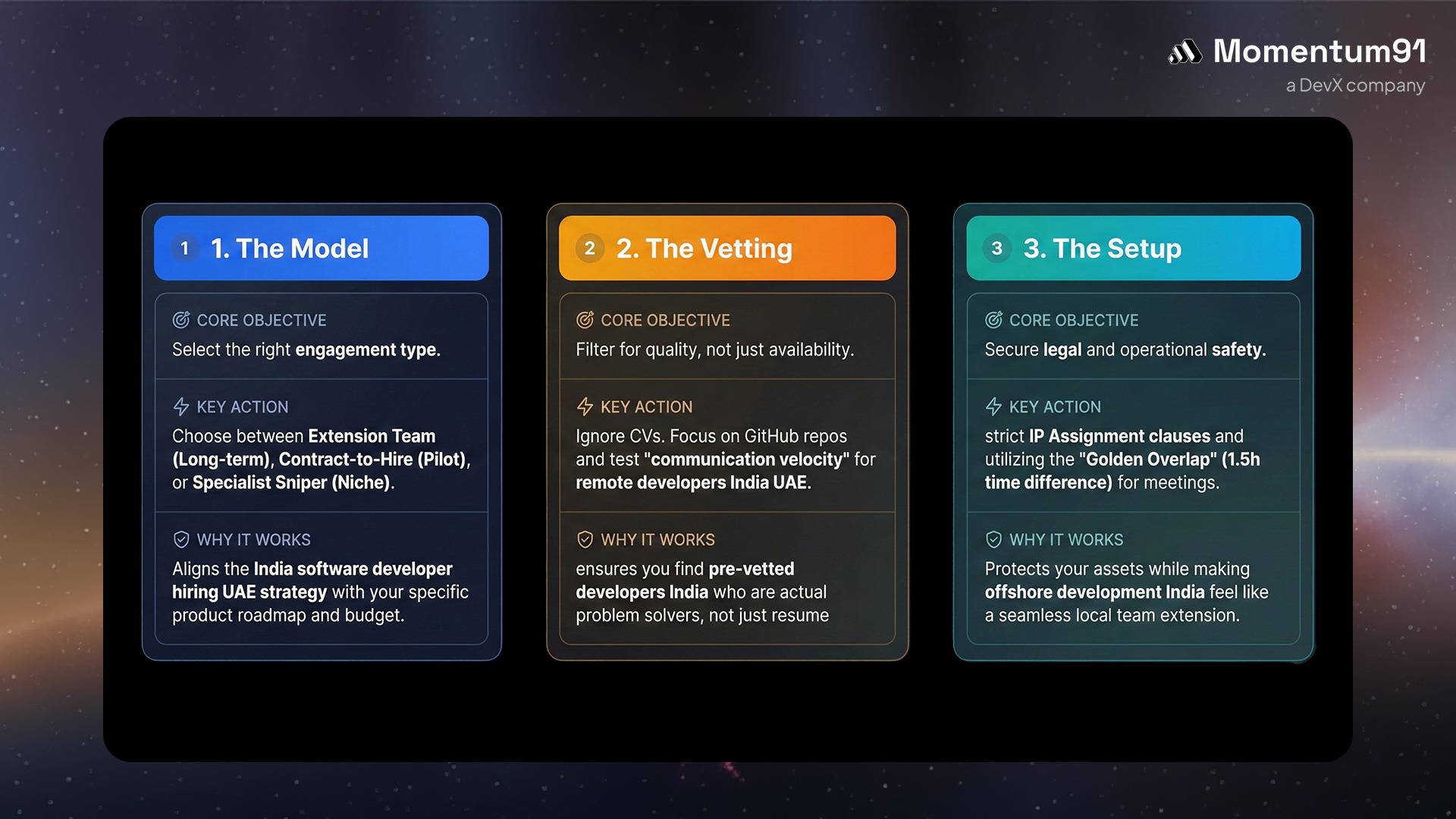 Momentum91
a DevX company

1 1. The Model

CORE OBJECTIVE
Select the right engagement type.

KEY ACTION
Choose between Extension Team (Long-term), Contract-to-Hire (Pilot), or Specialist Sniper (Niche).

WHY IT WORKS
Aligns the India software developer hiring UAE strategy with your specific product roadmap and budget.

2 2. The Vetting

CORE OBJECTIVE
Filter for quality, not just availability.

KEY ACTION
Ignore CVs. Focus on GitHub repos and test "communication velocity" for remote developers India UAE.

WHY IT WORKS
ensures you find pre-vetted developers India who are actual problem solvers, not just resume

3 3. The Setup

CORE OBJECTIVE
Secure legal and operational safety.

KEY ACTION
strict IP Assignment clauses and utilizing the "Golden Overlap" (1.5h time difference) for meetings.

WHY IT WORKS
Protects your assets while making offshore development India feel like a seamless local team extension.